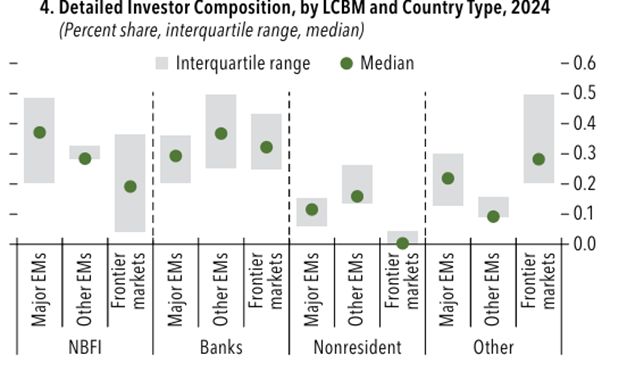 4. Detailed Investor Composition, by LCBM and Country Type, 2024
(Percent share, interquartile range, median)

Interquartile range
Median

0.6
0.5
0.4
0.3
0.2
0.1
0.0

Major EMs
Other EMs
Frontier markets
Major EMs
Other EMs
Frontier markets
Major EMs
Other EMs
Frontier markets
Major EMs
Other EMs
Frontier markets

NBFI
Banks
Nonresident
Other